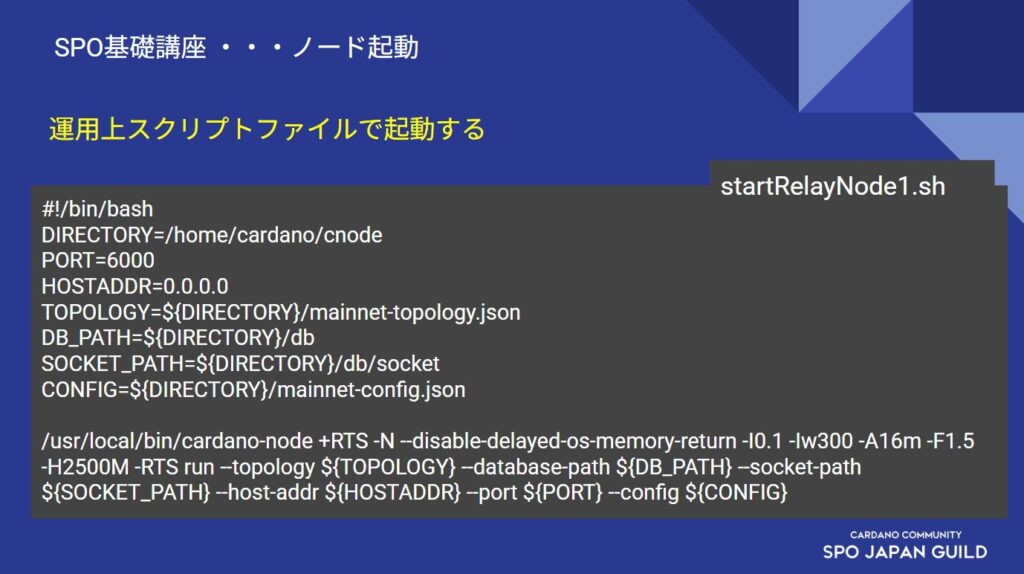 SPO基礎講座 ・・・ノード起動

運用上スクリプトファイルで起動する

startRelayNode1.sh

#!/bin/bash
DIRECTORY=/home/cardano/cnode
PORT=6000
HOSTADDR=0.0.0.0
TOPOLOGY=${DIRECTORY}/mainnet-topology.json
DB_PATH=${DIRECTORY}/db
SOCKET_PATH=${DIRECTORY}/db/socket
CONFIG=${DIRECTORY}/mainnet-config.json

/usr/local/bin/cardano-node +RTS -N --disable-delayed-os-memory-return -I0.1 -Iw300 -A16m -F1.5 -H2500M -RTS run --topology ${TOPOLOGY} --database-path ${DB_PATH} --socket-path ${SOCKET_PATH} --host-addr ${HOSTADDR} --port ${PORT} --config ${CONFIG}

CARDANO COMMUNITY
SPO JAPAN GUILD